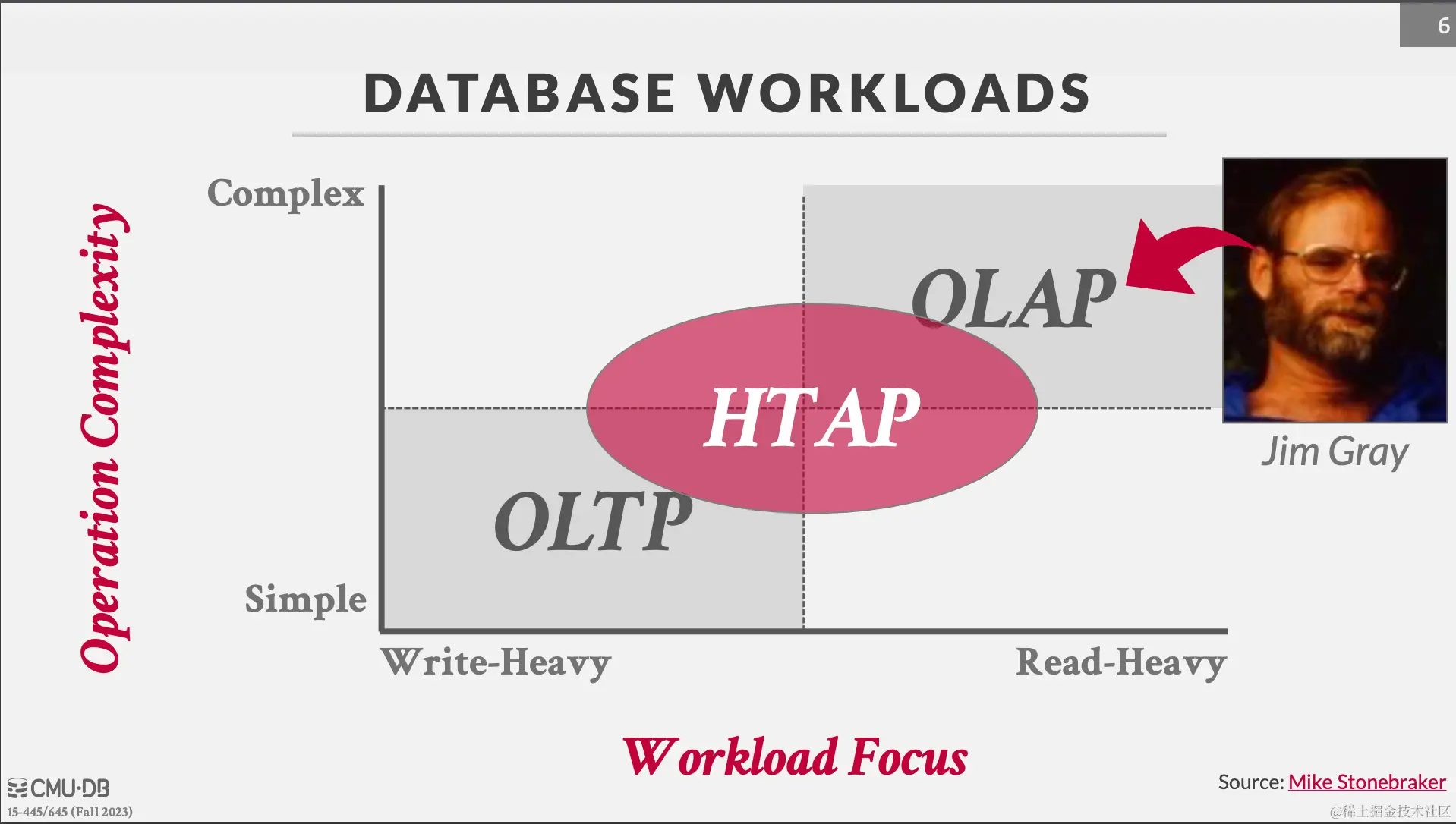 6

DATABASE WORKLOADS

Operation Complexity

Complex

Simple

OLAP

HTAP

OLTP

Jim Gray

Write-Heavy

Read-Heavy

Workload Focus

CMU·DB
15-445/645 (Fall 2023)

Source: Mike Stonebraker

@稀土掘金技术社区